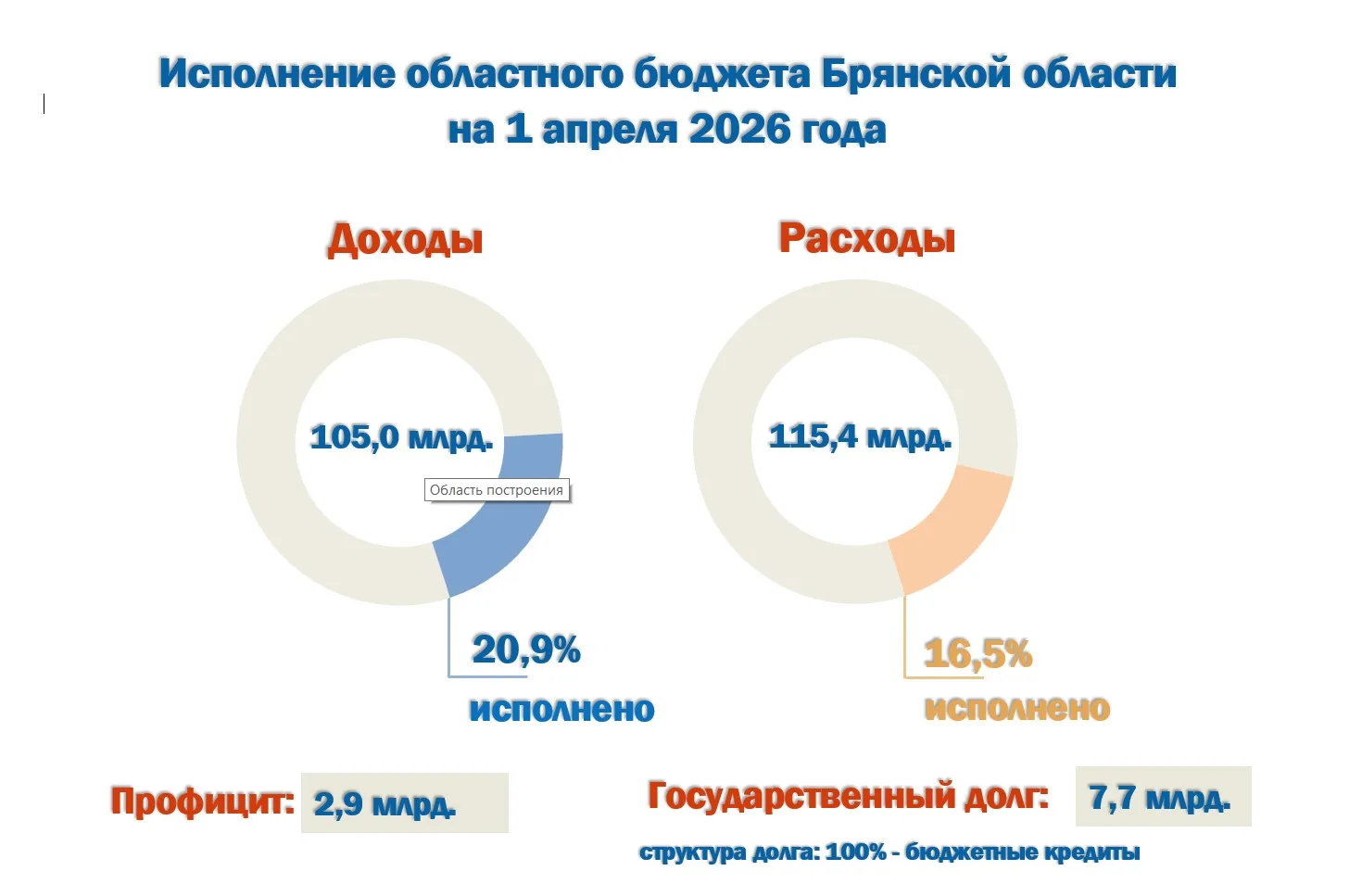 Исполнение областного бюджета Брянской области на 1 апреля 2026 года

Доходы

105,0 млрд.

Область построения

20,9%
исполнено

Расходы

115,4 млрд.

16,5%
исполнено

Профицит: 2,9 млрд.

Государственный долг: 7,7 млрд.

структура долга: 100% - бюджетные кредиты